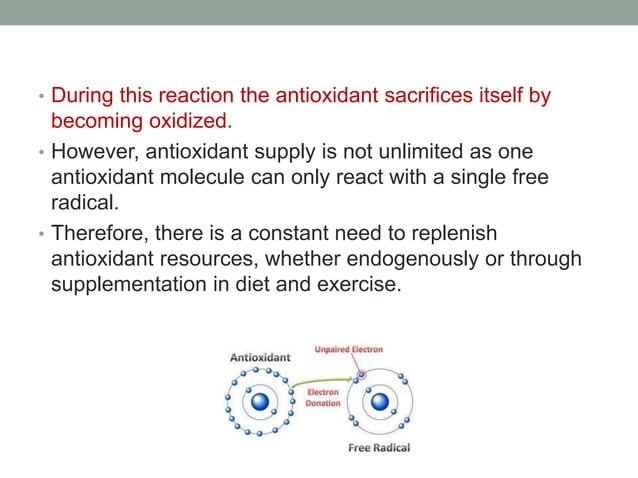 • During this reaction the antioxidant sacrifices itself by becoming oxidized.

• However, antioxidant supply is not unlimited as one antioxidant molecule can only react with a single free radical.

• Therefore, there is a constant need to replenish antioxidant resources, whether endogenously or through supplementation in diet and exercise.

Antioxidant

Unpaired Electron

Electron Donation

Free Radical